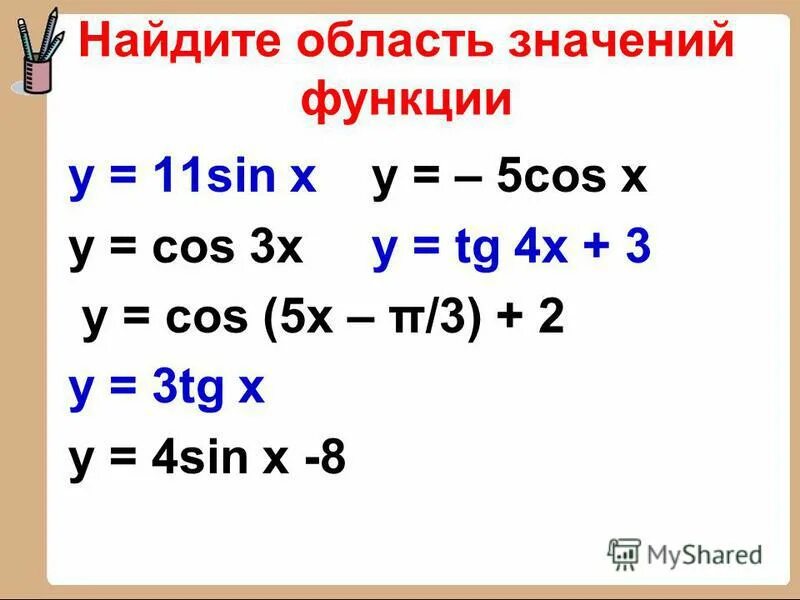 Найдите область значений функции

$y = 11\sin x$    $y = -5\cos x$

$y = \cos 3x$    $y = tg\ 4x + 3$

$y = \cos(5x - \pi/3) + 2$

$y = 3tg\ x$

$y = 4\sin x - 8$

MyShared